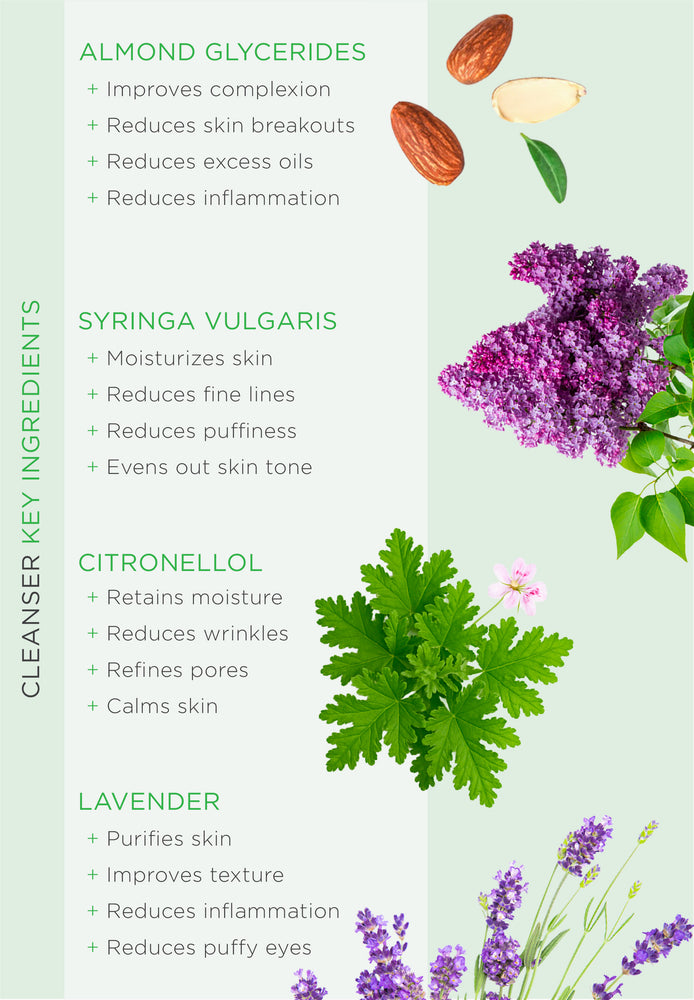 CLEANSER KEY INGREDIENTS

ALMOND GLYCERIDES
+ Improves complexion
+ Reduces skin breakouts
+ Reduces excess oils
+ Reduces inflammation

SYRINGA VULGARIS
+ Moisturizes skin
+ Reduces fine lines
+ Reduces puffiness
+ Evens out skin tone

CITRONELLOL
+ Retains moisture
+ Reduces wrinkles
+ Refines pores
+ Calms skin

LAVENDER
+ Purifies skin
+ Improves texture
+ Reduces inflammation
+ Reduces puffy eyes